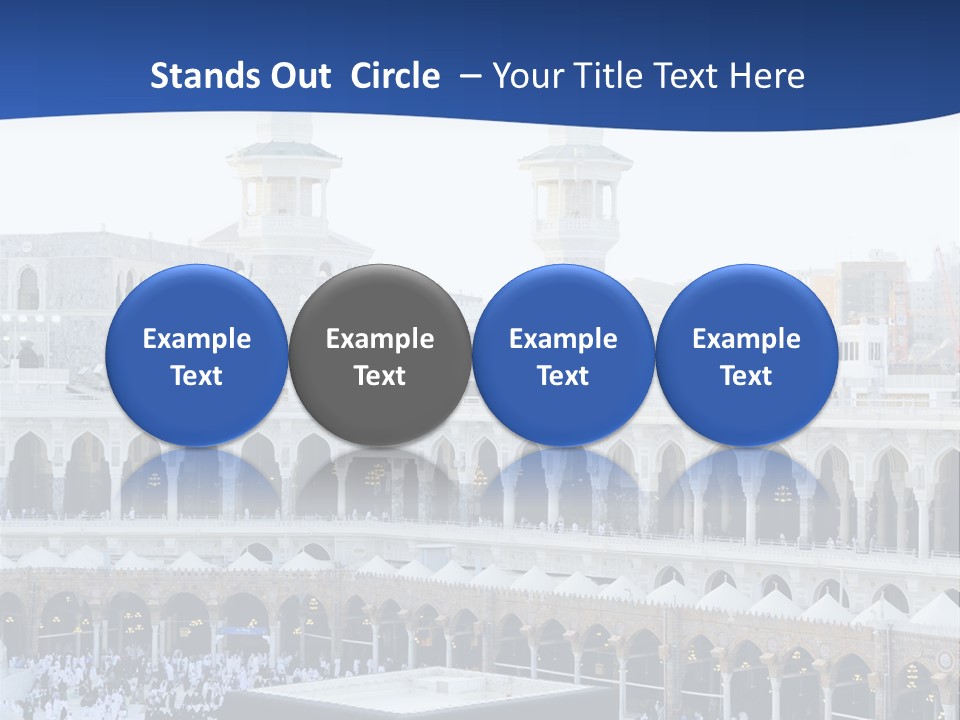 Stands Out Circle – Your Title Text Here

Example Text

Example Text

Example Text

Example Text